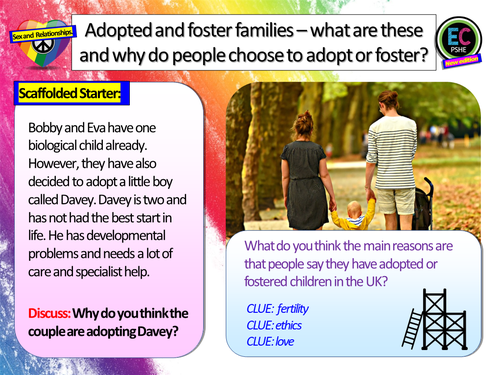 Sex and Relationships

Adopted and foster families – what are these and why do people choose to adopt or foster?

EC PSHE

New edition

Scaffolded Starter:

Bobby and Eva have one biological child already. However, they have also decided to adopt a little boy called Davey. Davey is two and has not had the best start in life. He has developmental problems and needs a lot of care and specialist help.

Discuss: Why do you think the couple are adopting Davey?

What do you think the main reasons are that people say they have adopted or fostered children in the UK?

CLUE: fertility
CLUE: ethics
CLUE: love